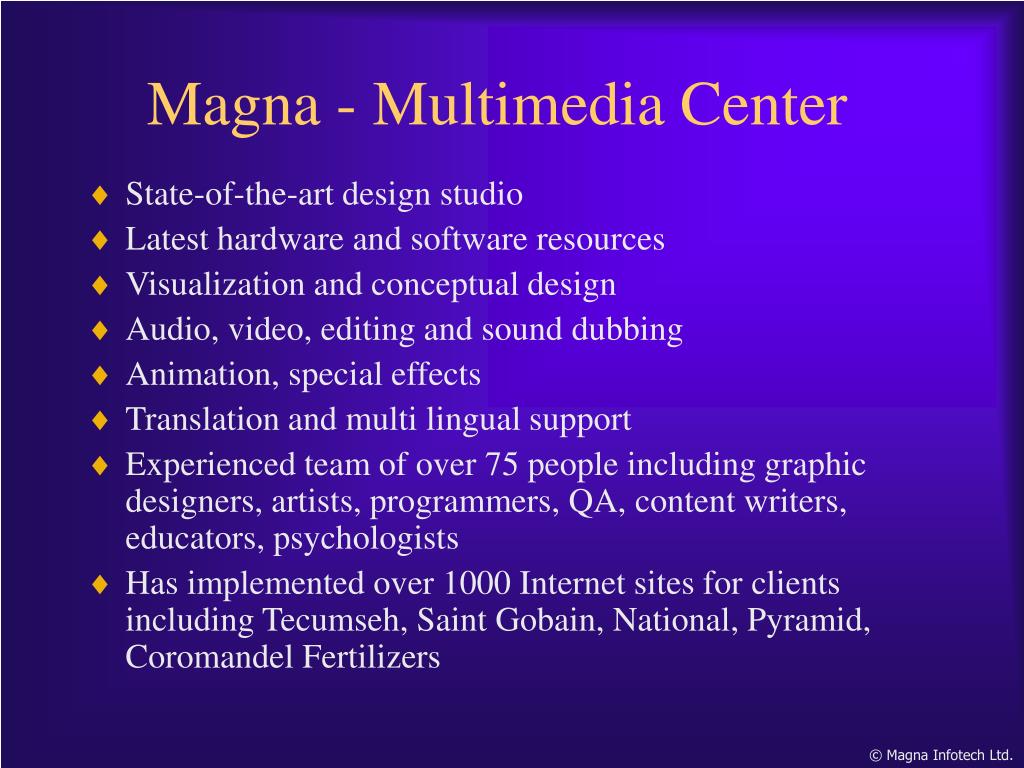 Magna - Multimedia Center

♦ State-of-the-art design studio
♦ Latest hardware and software resources
♦ Visualization and conceptual design
♦ Audio, video, editing and sound dubbing
♦ Animation, special effects
♦ Translation and multi lingual support
♦ Experienced team of over 75 people including graphic designers, artists, programmers, QA, content writers, educators, psychologists
♦ Has implemented over 1000 Internet sites for clients including Tecumseh, Saint Gobain, National, Pyramid, Coromandel Fertilizers

© Magna Infotech Ltd.